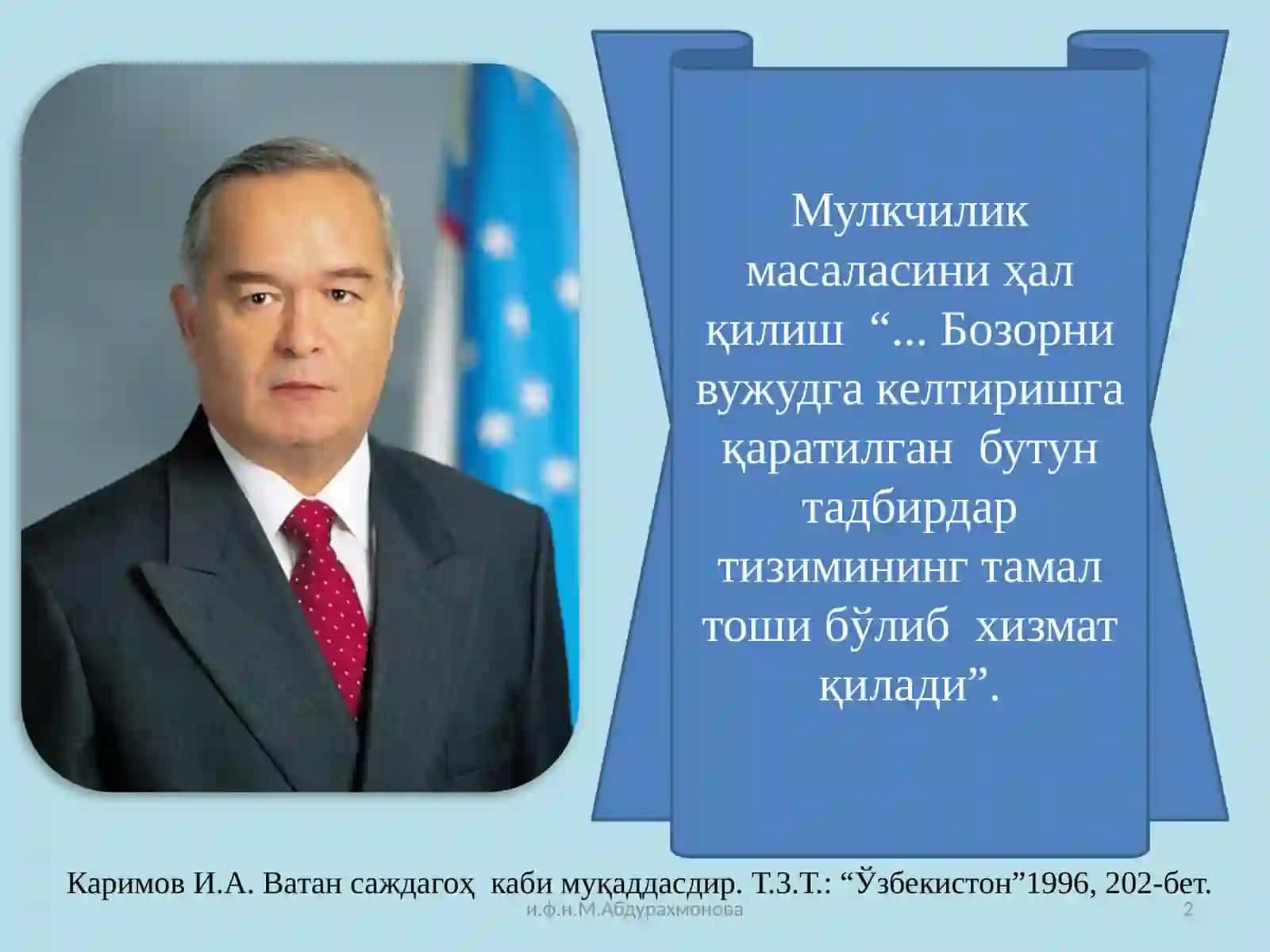 Мулкчилик масаласини ҳал қилиш “... Бозорни вужудга келтиришга қаратилган бутун тадбирдар тизимининг тамал тоши бўлиб хизмат қилади”.

Каримов И.А. Ватан саждагоҳ каби муқаддасдир. Т.3.Т.: “Ўзбекистон”1996, 202-бет.

и.ф.н.М.Абдурахмонова

2